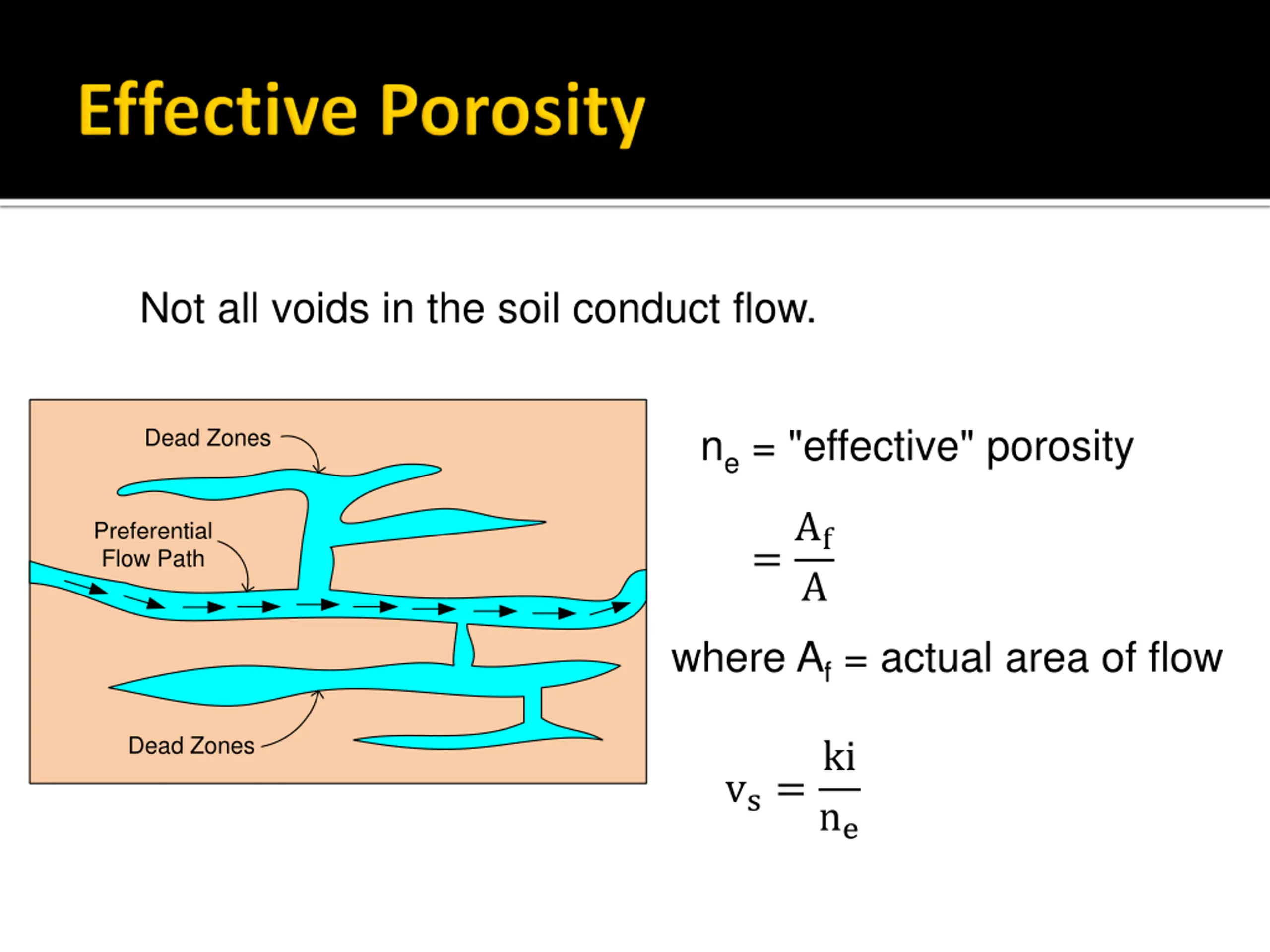 Effective Porosity

Not all voids in the soil conduct flow.

Dead Zones

Preferential Flow Path

Dead Zones

$n_e$ = "effective" porosity

$= \frac{A_f}{A}$

where $A_f$ = actual area of flow

$v_s = \frac{ki}{n_e}$